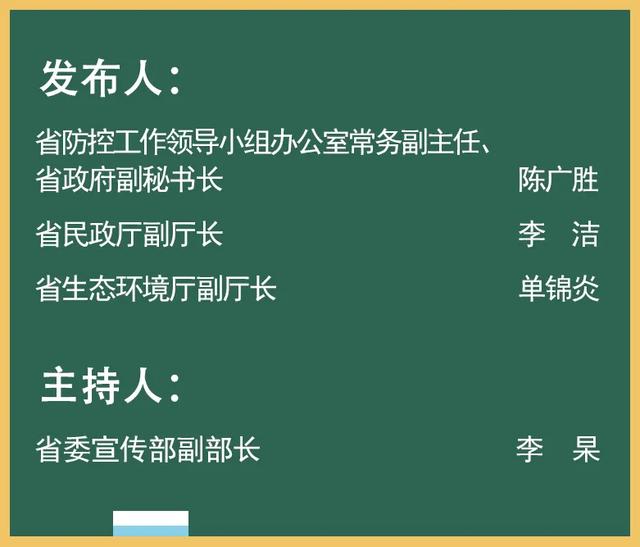 发布人：

省防控工作领导小组办公室常务副主任、省政府副秘书长 陈广胜

省民政厅副厅长 李　洁

省生态环境厅副厅长 单锦炎

主持人：

省委宣传部副部长 李　杲